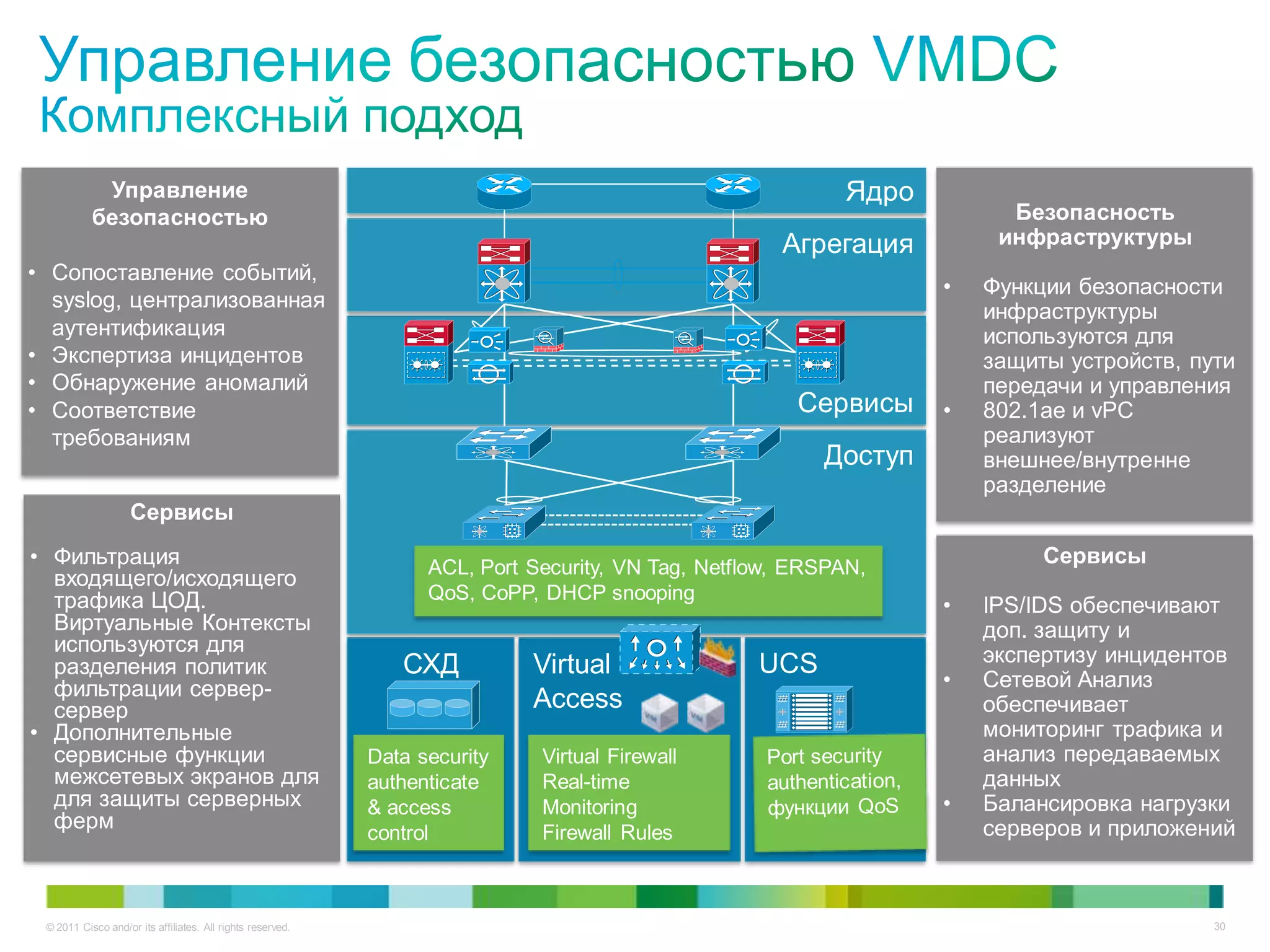 Управление безопасностью VMDC
Комплексный подход

Управление безопасностью

• Сопоставление событий, syslog, централизованная аутентификация
• Экспертиза инцидентов
• Обнаружение аномалий
• Соответствие требованиям

Сервисы

• Фильтрация входящего/исходящего трафика ЦОД. Виртуальные Контексты используются для разделения политик фильтрации сервер-сервер
• Дополнительные сервисные функции межсетевых экранов для для защиты серверных ферм

Ядро

Агрегация

Сервисы

Доступ

ACL, Port Security, VN Tag, Netflow, ERSPAN, QoS, CoPP, DHCP snooping

СХД

Data security authenticate & access control

Virtual Access

Virtual Firewall Real-time Monitoring Firewall Rules

UCS

Port security authentication, функции QoS

Безопасность инфраструктуры

• Функции безопасности инфраструктуры используются для защиты устройств, пути передачи и управления
• 802.1ae и vPC реализуют внешнее/внутренне разделение

Сервисы

• IPS/IDS обеспечивают доп. защиту и экспертизу инцидентов
• Сетевой Анализ обеспечивает мониторинг трафика и анализ передаваемых данных
• Балансировка нагрузки серверов и приложений

© 2011 Cisco and/or its affiliates. All rights reserved.

30